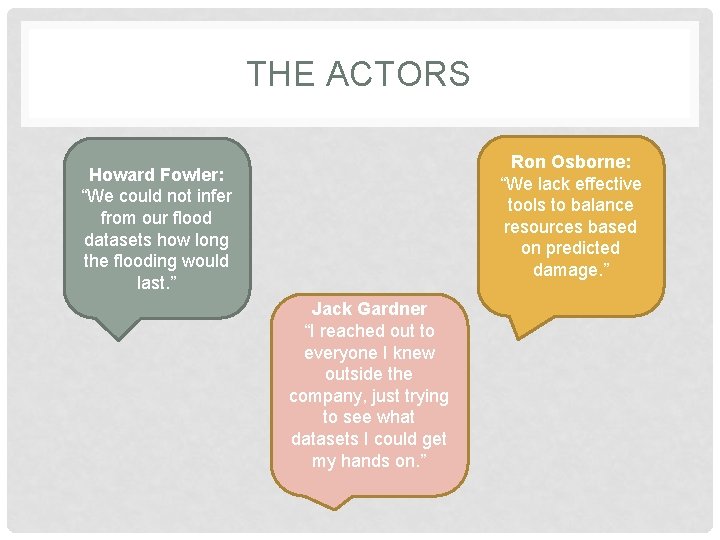 THE ACTORS

Howard Fowler: “We could not infer from our flood datasets how long the flooding would last.”

Jack Gardner “I reached out to everyone I knew outside the company, just trying to see what datasets I could get my hands on.”

Ron Osborne: “We lack effective tools to balance resources based on predicted damage.”